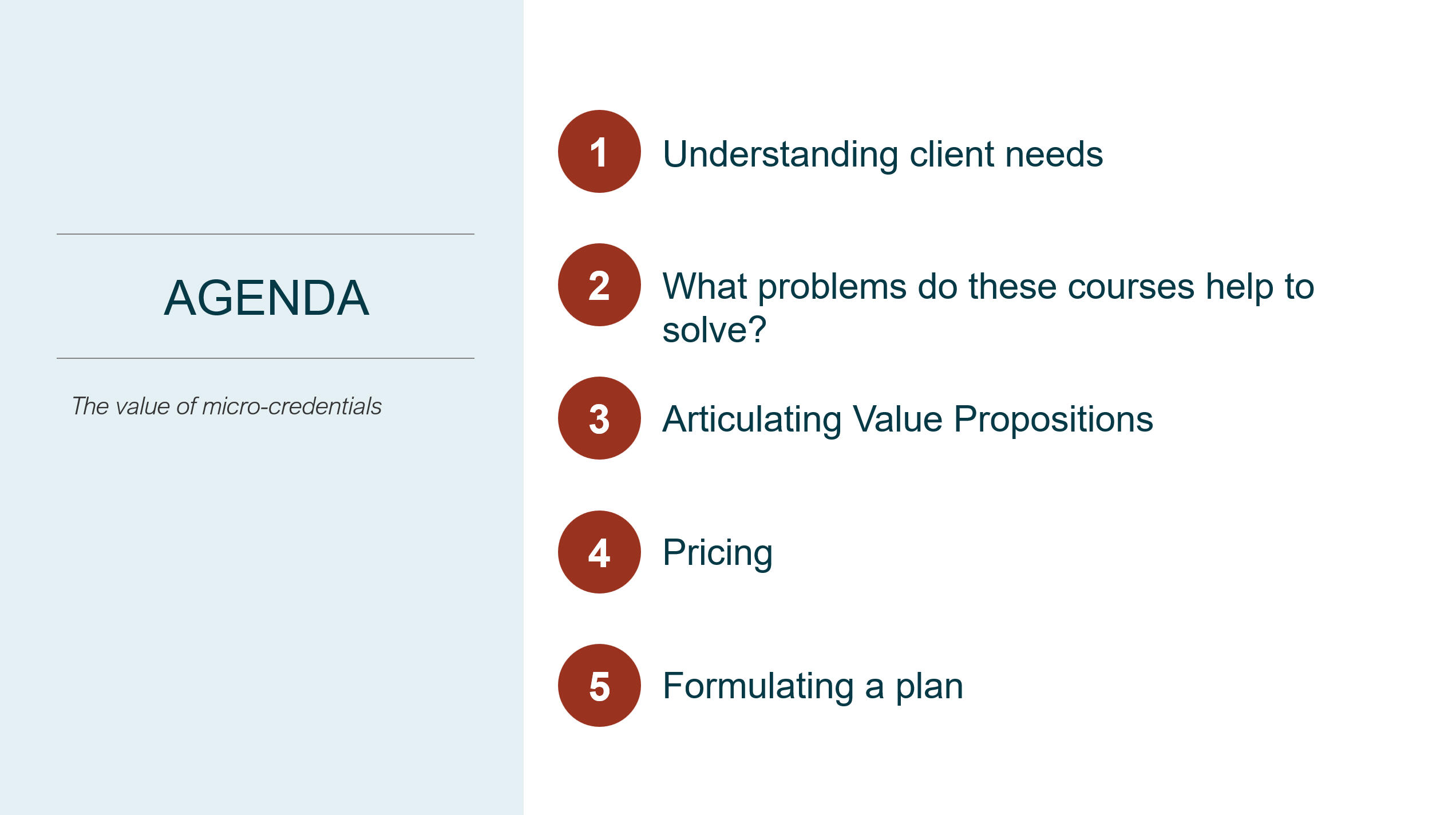 AGENDA

The value of micro-credentials

1 Understanding client needs

2 What problems do these courses help to solve?

3 Articulating Value Propositions

4 Pricing

5 Formulating a plan